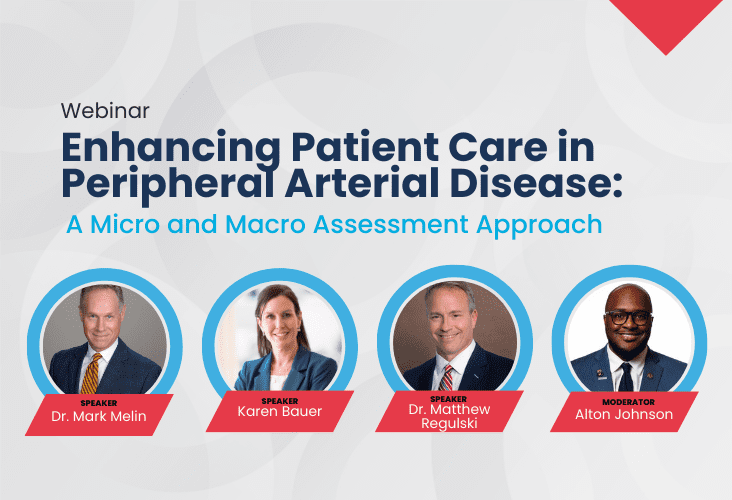 Webinar

Enhancing Patient Care in Peripheral Arterial Disease:

A Micro and Macro Assessment Approach

SPEAKER
Dr. Mark Melin

SPEAKER
Karen Bauer

SPEAKER
Dr. Matthew Regulski

MODERATOR
Alton Johnson